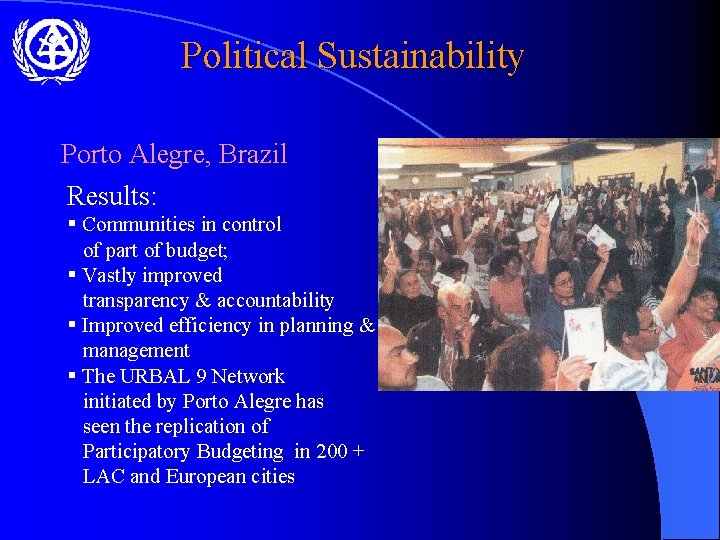 Political Sustainability

Porto Alegre, Brazil

Results:

▪ Communities in control of part of budget;
▪ Vastly improved transparency & accountability
▪ Improved efficiency in planning & management
▪ The URBAL 9 Network initiated by Porto Alegre has seen the replication of Participatory Budgeting in 200 + LAC and European cities